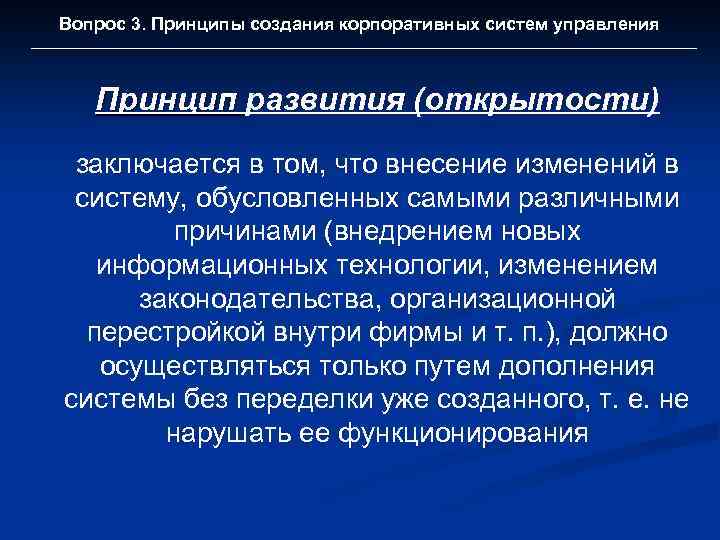 Вопрос 3. Принципы создания корпоративных систем управления

Принцип развития (открытости)

заключается в том, что внесение изменений в систему, обусловленных самыми различными причинами (внедрением новых информационных технологии, изменением законодательства, организационной перестройкой внутри фирмы и т. п.), должно осуществляться только путем дополнения системы без переделки уже созданного, т. е. не нарушать ее функционирования